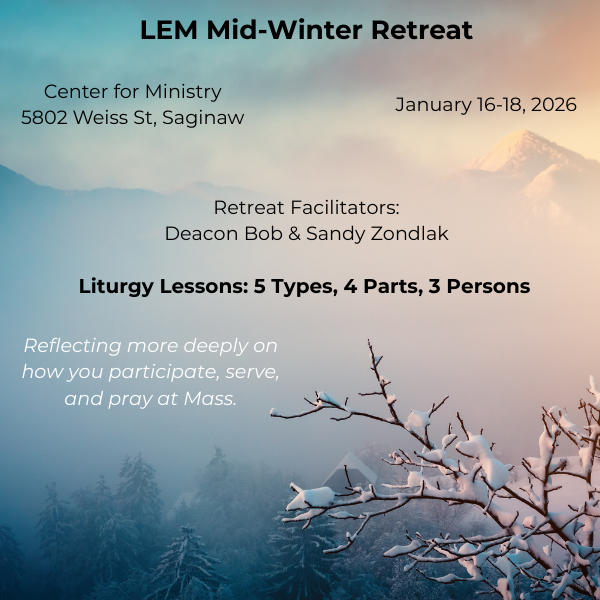 LEM Mid-Winter Retreat

Center for Ministry
5802 Weiss St, Saginaw

January 16-18, 2026

Retreat Facilitators:
Deacon Bob & Sandy Zondlak

Liturgy Lessons: 5 Types, 4 Parts, 3 Persons

Reflecting more deeply on how you participate, serve, and pray at Mass.